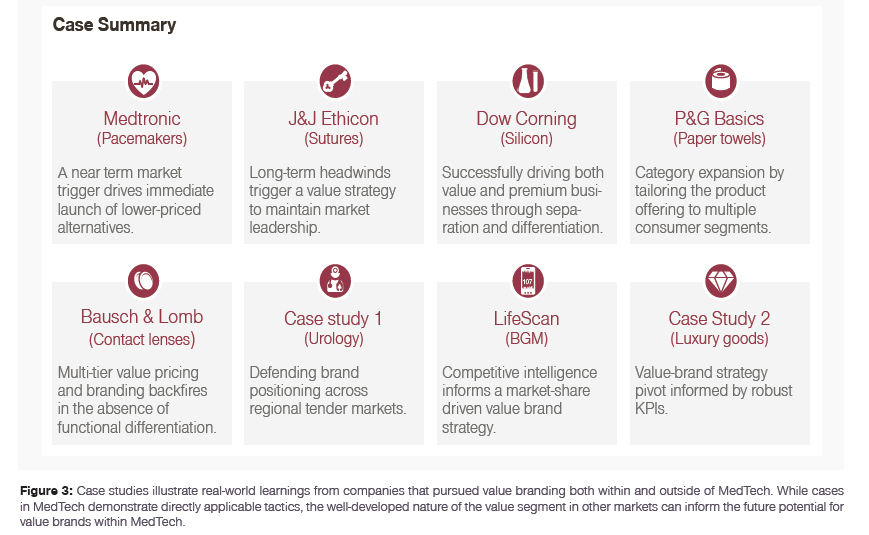 Case Summary

Medtronic
(Pacemakers)

A near term market trigger drives immediate launch of lower-priced alternatives.

J&J Ethicon
(Sutures)

Long-term headwinds trigger a value strategy to maintain market leadership.

Dow Corning
(Silicon)

Successfully driving both value and premium businesses through separation and differentiation.

P&G Basics
(Paper towels)

Category expansion by tailoring the product offering to multiple consumer segments.

Bausch & Lomb
(Contact lenses)

Multi-tier value pricing and branding backfires in the absence of functional differentiation.

Case study 1
(Urology)

Defending brand positioning across regional tender markets.

107

LifeScan
(BGM)

Competitive intelligence informs a market-share driven value brand strategy.

Case Study 2
(Luxury goods)

Value-brand strategy pivot informed by robust KPIs.

Figure 3: Case studies illustrate real-world learnings from companies that pursued value branding both within and outside of MedTech. While cases in MedTech demonstrate directly applicable tactics, the well-developed nature of the value segment in other markets can inform the future potential for value brands within MedTech.